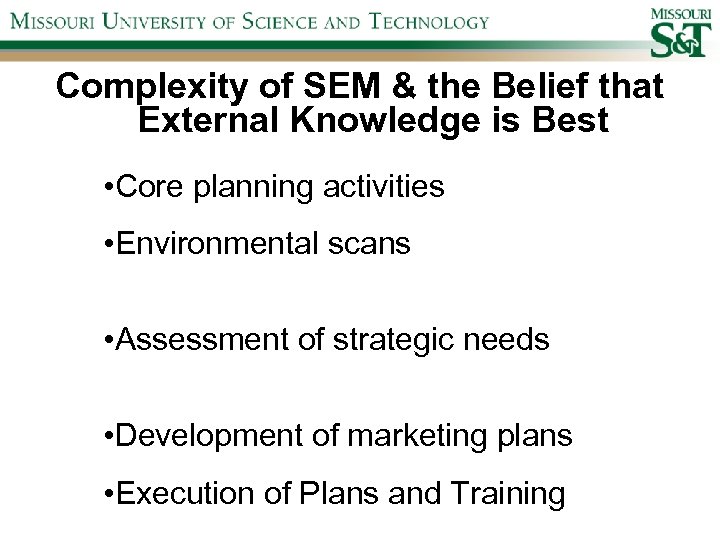 MISSOURI UNIVERSITY OF SCIENCE AND TECHNOLOGY

MISSOURI
S&T

Complexity of SEM & the Belief that External Knowledge is Best

•Core planning activities

•Environmental scans

•Assessment of strategic needs

•Development of marketing plans

•Execution of Plans and Training